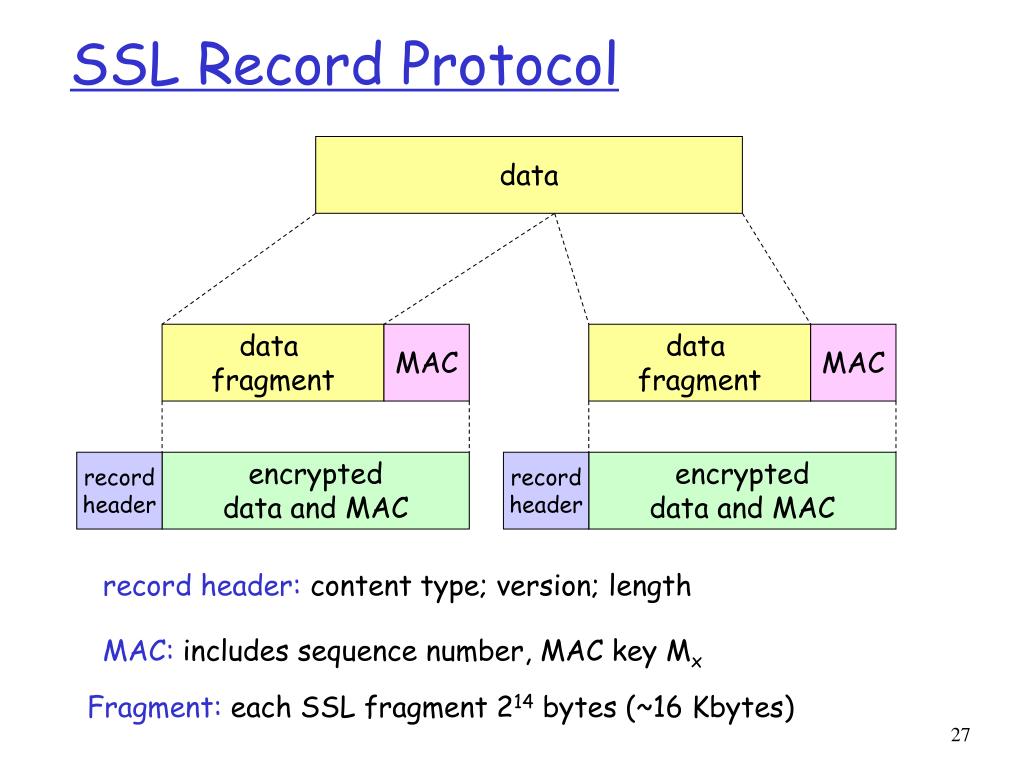 SSL Record Protocol

data

data fragment

MAC

data fragment

MAC

record header

encrypted data and MAC

record header

encrypted data and MAC

record header: content type; version; length

MAC: includes sequence number, MAC key $M_x$

Fragment: each SSL fragment $2^{14}$ bytes (~16 Kbytes)

27